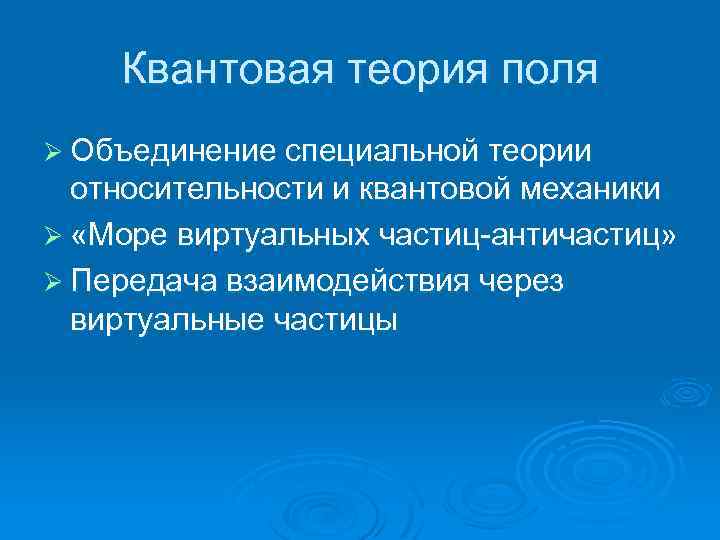 Квантовая теория поля

➢ Объединение специальной теории относительности и квантовой механики
➢ «Море виртуальных частиц-античастиц»
➢ Передача взаимодействия через виртуальные частицы